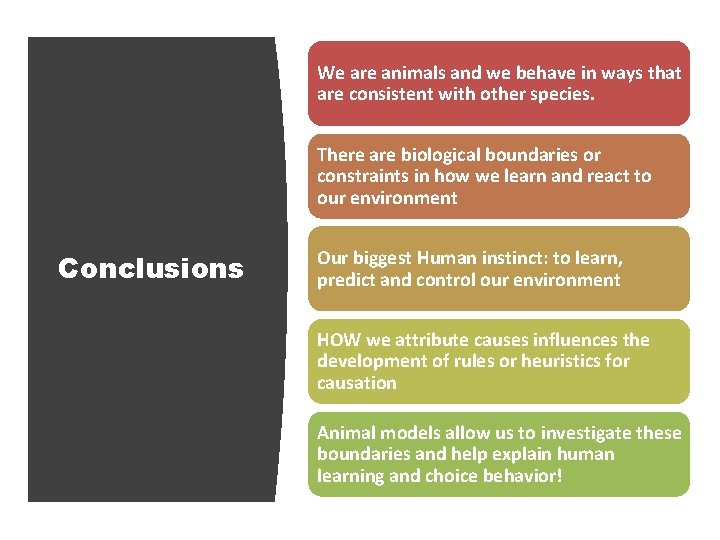 Conclusions

We are animals and we behave in ways that are consistent with other species.

There are biological boundaries or constraints in how we learn and react to our environment

Our biggest Human instinct: to learn, predict and control our environment

HOW we attribute causes influences the development of rules or heuristics for causation

Animal models allow us to investigate these boundaries and help explain human learning and choice behavior!